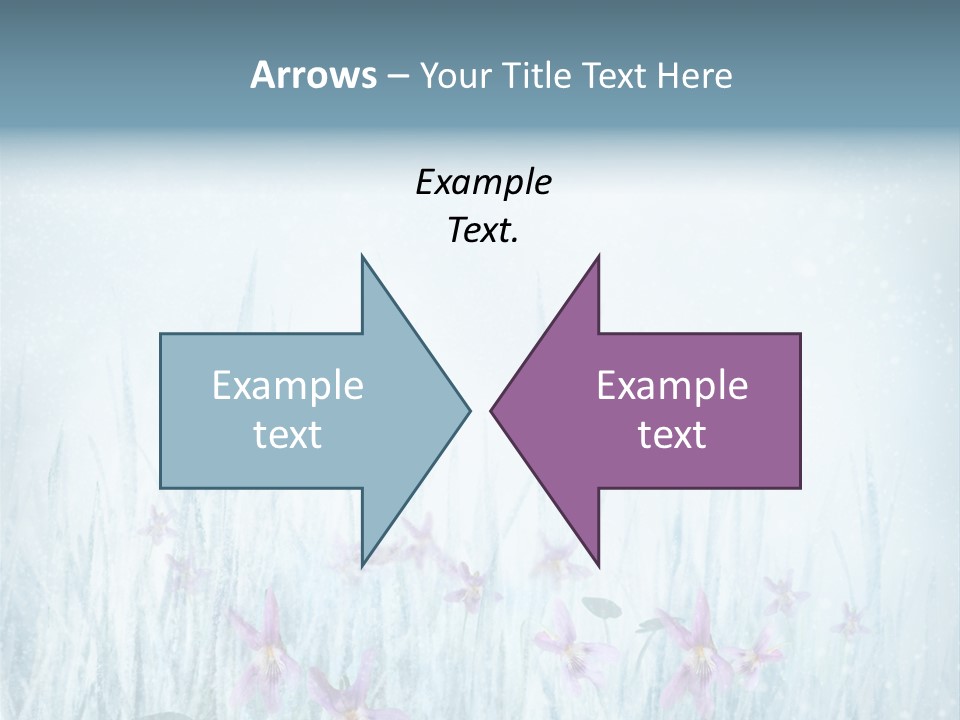 Arrows – Your Title Text Here

Example Text.

Example text

Example text